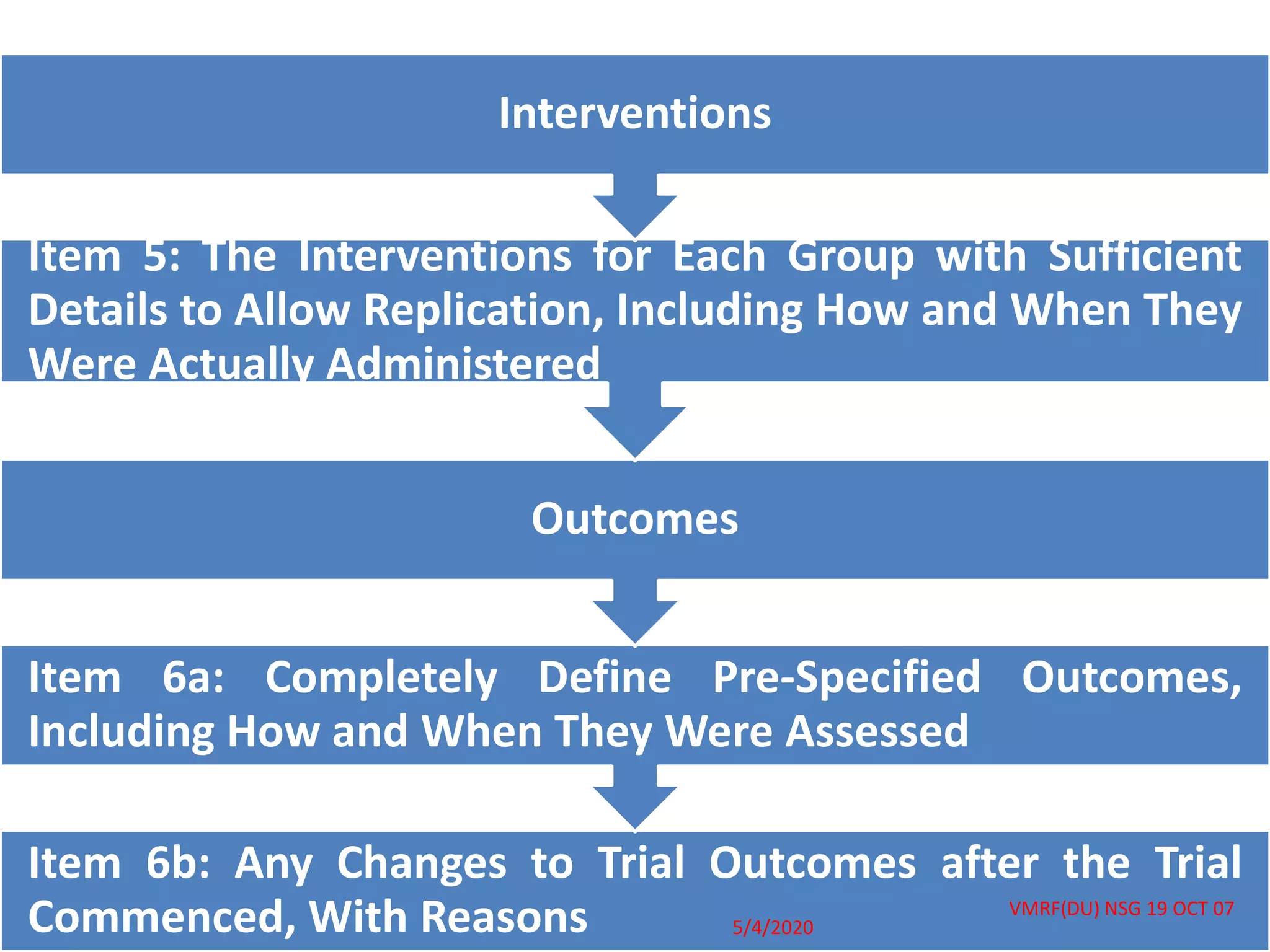 Interventions

Item 5: The Interventions for Each Group with Sufficient Details to Allow Replication, Including How and When They Were Actually Administered

Outcomes

Item 6a: Completely Define Pre-Specified Outcomes, Including How and When They Were Assessed

Item 6b: Any Changes to Trial Outcomes after the Trial Commenced, With Reasons

5/4/2020

VMRF(DU) NSG 19 OCT 07